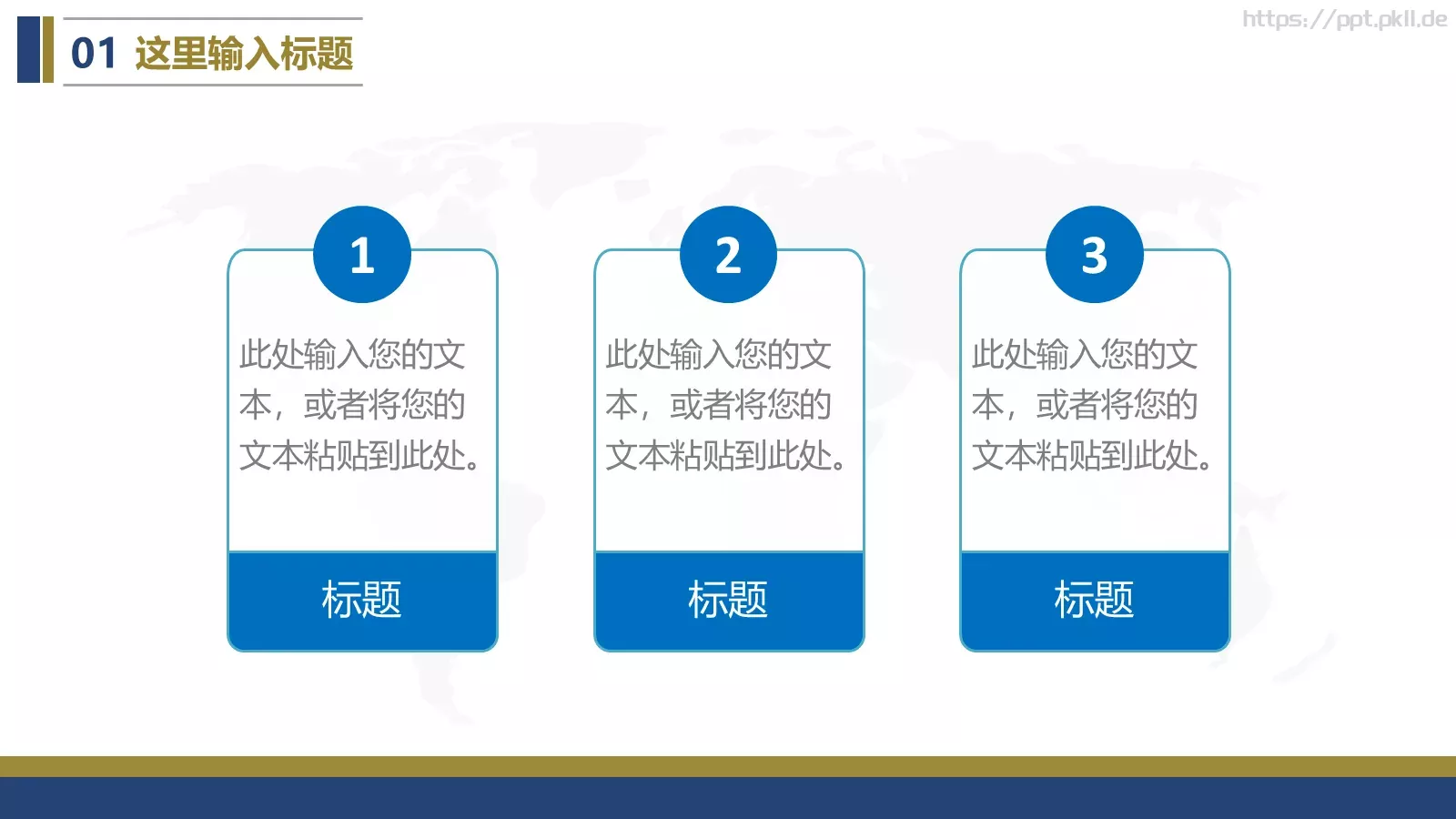 01 这里输入标题

https://ppt.pkll.de

1

此处输入您的文本，或者将您的文本粘贴到此处。

标题

2

此处输入您的文本，或者将您的文本粘贴到此处。

标题

3

此处输入您的文本，或者将您的文本粘贴到此处。

标题